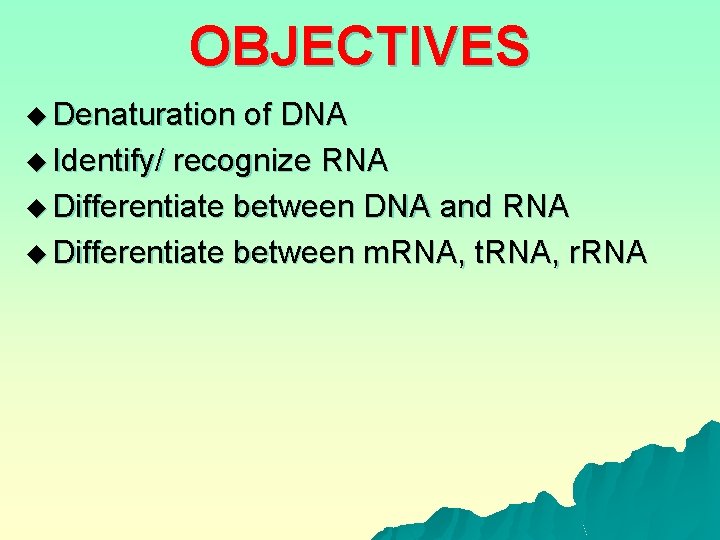 OBJECTIVES

◆ Denaturation of DNA
◆ Identify/ recognize RNA
◆ Differentiate between DNA and RNA
◆ Differentiate between mRNA, tRNA, rRNA